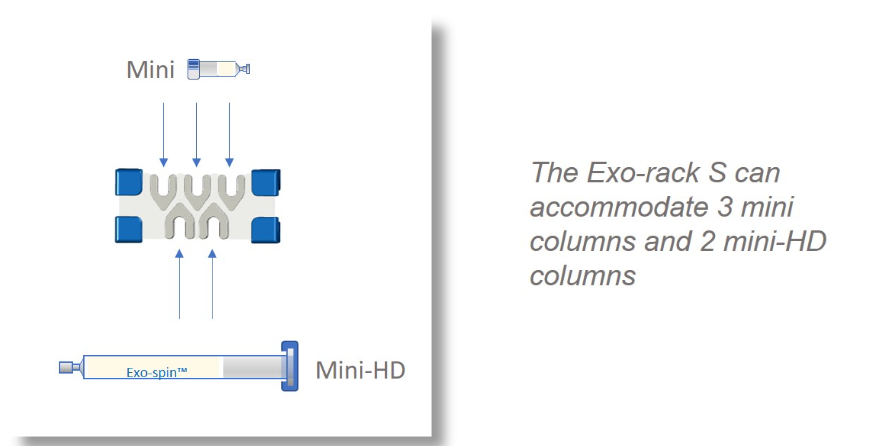 Mini

Exo-spin™

Mini-HD

The Exo-rack S can accommodate 3 mini columns and 2 mini-HD columns